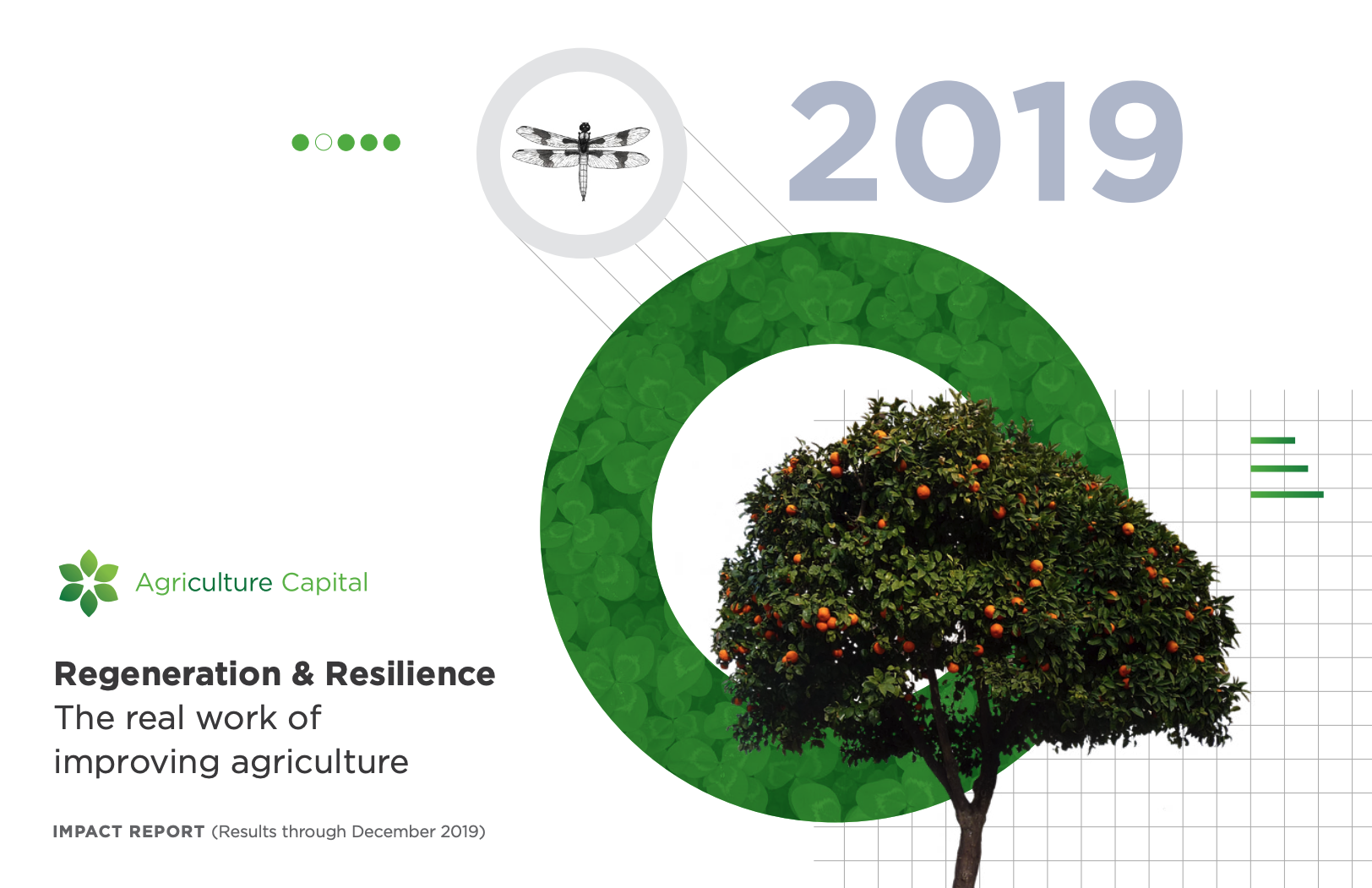 2019

Agriculture Capital

Regeneration & Resilience
The real work of improving agriculture

IMPACT REPORT (Results through December 2019)